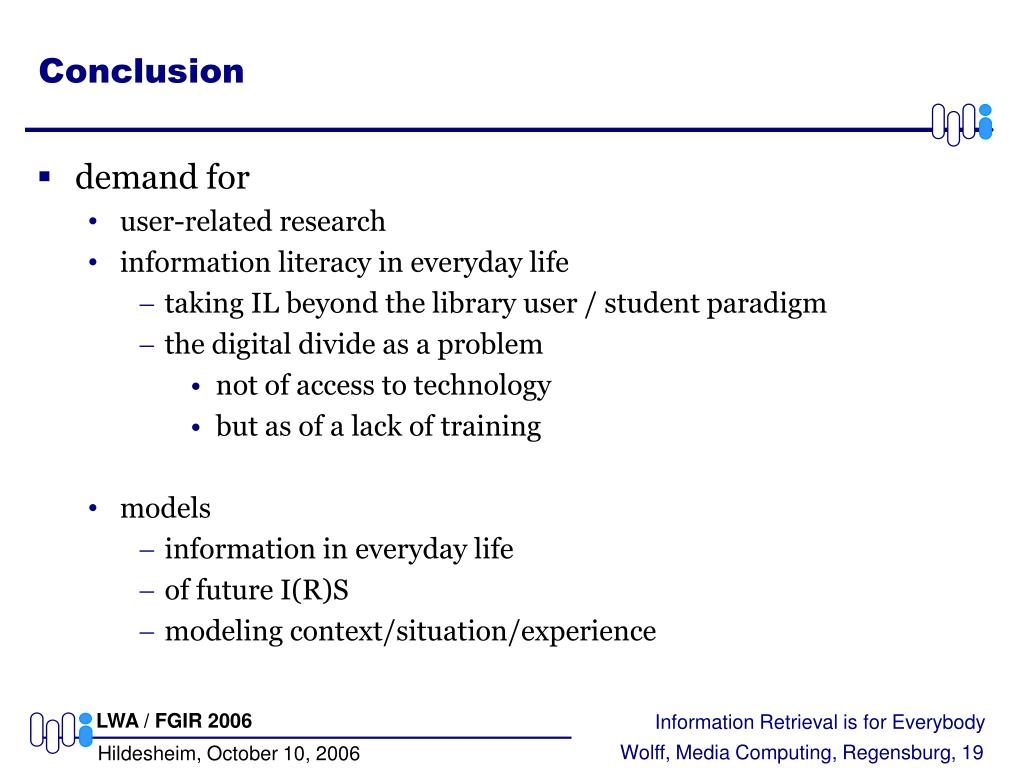 Conclusion

▪ demand for
  • user-related research
  • information literacy in everyday life
    – taking IL beyond the library user / student paradigm
    – the digital divide as a problem
      • not of access to technology
      • but as of a lack of training

  • models
    – information in everyday life
    – of future I(R)S
    – modeling context/situation/experience

LWA / FGIR 2006
Hildesheim, October 10, 2006

Information Retrieval is for Everybody
Wolff, Media Computing, Regensburg, 19